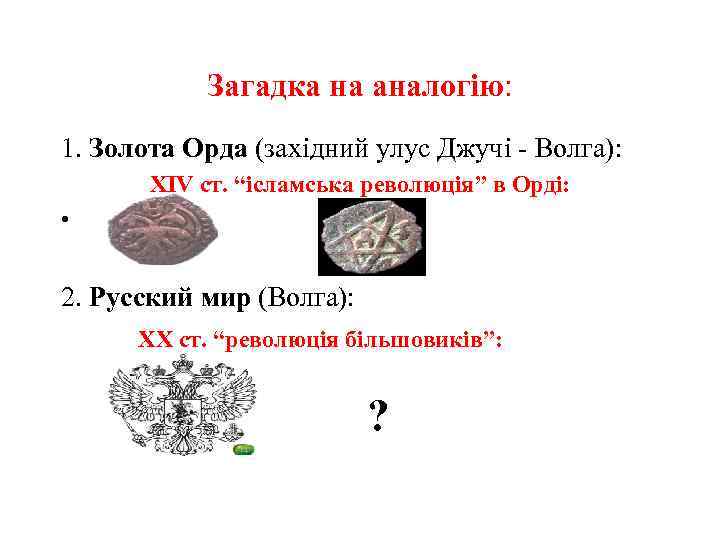 Загадка на аналогію:

1. Золота Орда (західний улус Джучі - Волга):

XIV ст. “ісламська революція” в Орді:

•

2. Русский мир (Волга):

XX ст. “революція більшовиків”:

?